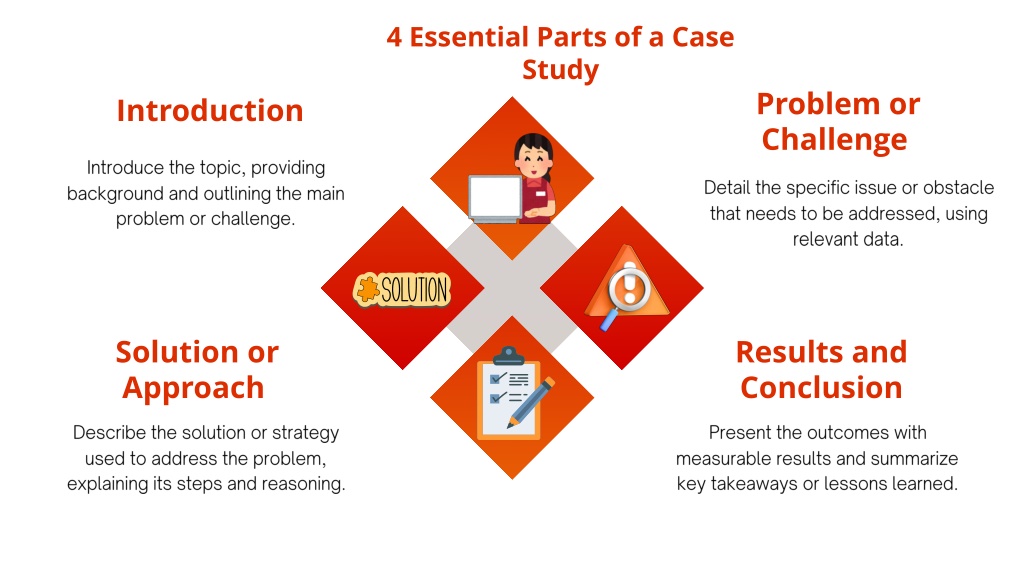 4 Essential Parts of a Case Study

Introduction

Introduce the topic, providing background and outlining the main problem or challenge.

Problem or Challenge

Detail the specific issue or obstacle that needs to be addressed, using relevant data.

SOLUTION

Solution or Approach

Describe the solution or strategy used to address the problem, explaining its steps and reasoning.

Results and Conclusion

Present the outcomes with measurable results and summarize key takeaways or lessons learned.